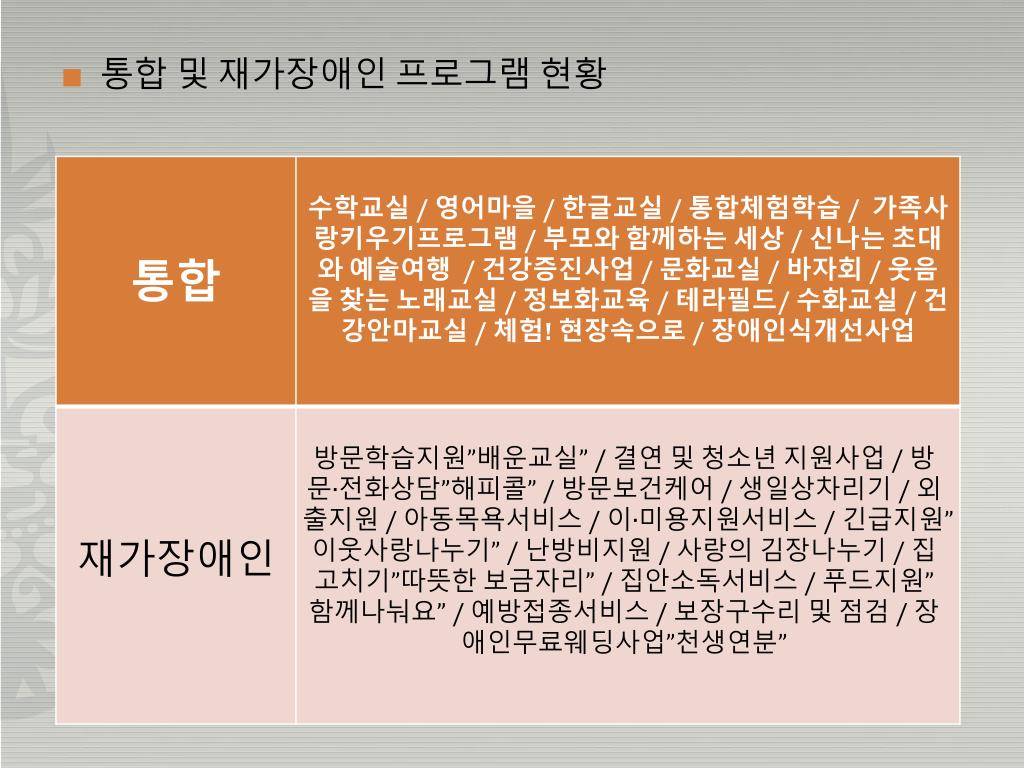 통합 및 재가장애인 프로그램 현황

| 통합 | 수학교실 / 영어마을 / 한글교실 / 통합체험학습 / 가족사랑키우기프로그램 / 부모와 함께하는 세상 / 신나는 초대와 예술여행 / 건강증진사업 / 문화교실 / 바자회 / 웃음을 찾는 노래교실 / 정보화교육 / 테라필드/ 수화교실 / 건강안마교실 / 체험! 현장속으로 / 장애인식개선사업 |
|---|---|
| 재가장애인 | 방문학습지원”배운교실” / 결연 및 청소년 지원사업 / 방문·전화상담”해피콜” / 방문보건케어 / 생일상차리기 / 외출지원 / 아동목욕서비스 / 이·미용지원서비스 / 긴급지원”이웃사랑나누기” / 난방비지원 / 사랑의 김장나누기 / 집고치기”따뜻한 보금자리” / 집안소독서비스 / 푸드지원”함께나눠요” / 예방접종서비스 / 보장구수리 및 점검 / 장애인무료웨딩사업”천생연분” |